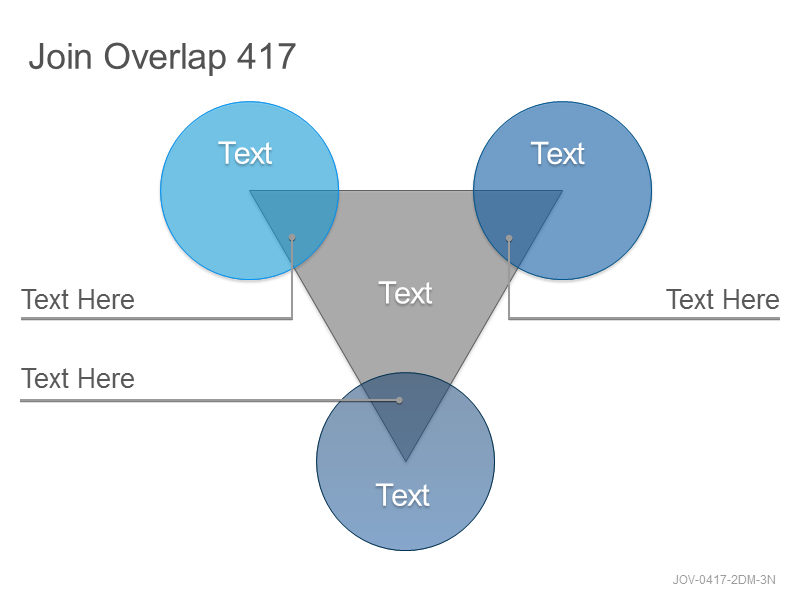 Join Overlap 417

Text

Text

Text Here

Text

Text Here

Text Here

Text

JOV-0417-2DM-3N